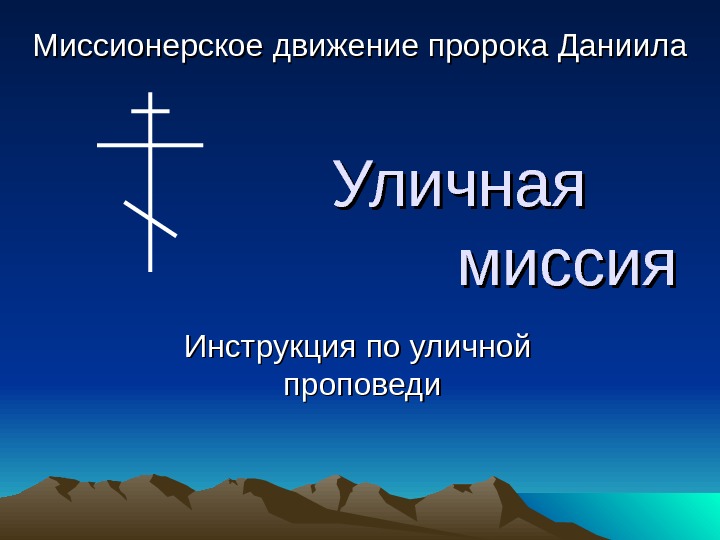 Миссионерское движение пророка Даниила

Уличная миссия

Инструкция по уличной проповеди